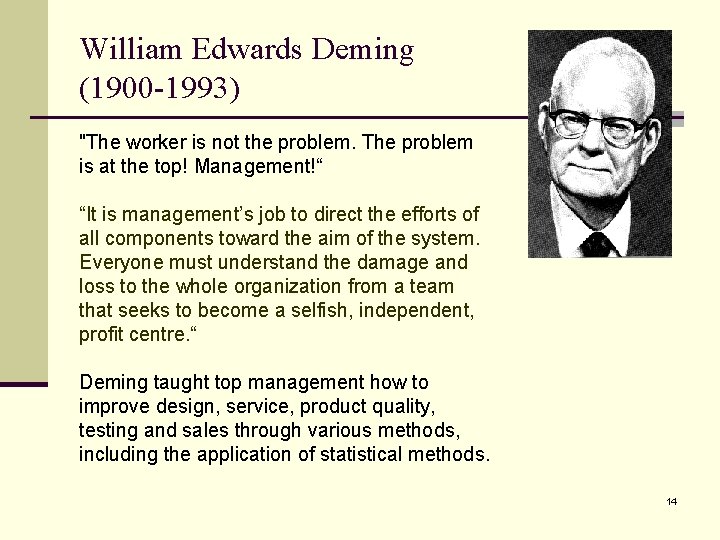 William Edwards Deming
(1900-1993)

"The worker is not the problem. The problem is at the top! Management!“

“It is management’s job to direct the efforts of all components toward the aim of the system. Everyone must understand the damage and loss to the whole organization from a team that seeks to become a selfish, independent, profit centre.“

Deming taught top management how to improve design, service, product quality, testing and sales through various methods, including the application of statistical methods.

14